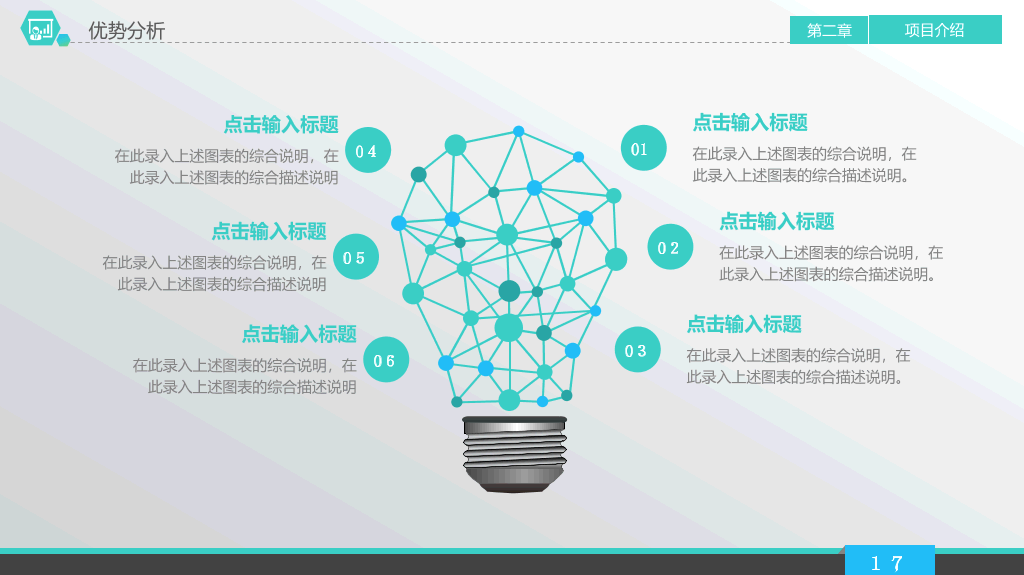 优势分析

第二章 项目介绍

点击输入标题
在此录入上述图表的综合说明，在此录入上述图表的综合描述说明

04

点击输入标题
在此录入上述图表的综合说明，在此录入上述图表的综合描述说明

05

点击输入标题
在此录入上述图表的综合说明，在此录入上述图表的综合描述说明

06

01

点击输入标题
在此录入上述图表的综合说明，在此录入上述图表的综合描述说明。

02

点击输入标题
在此录入上述图表的综合说明，在此录入上述图表的综合描述说明。

03

点击输入标题
在此录入上述图表的综合说明，在此录入上述图表的综合描述说明。

17